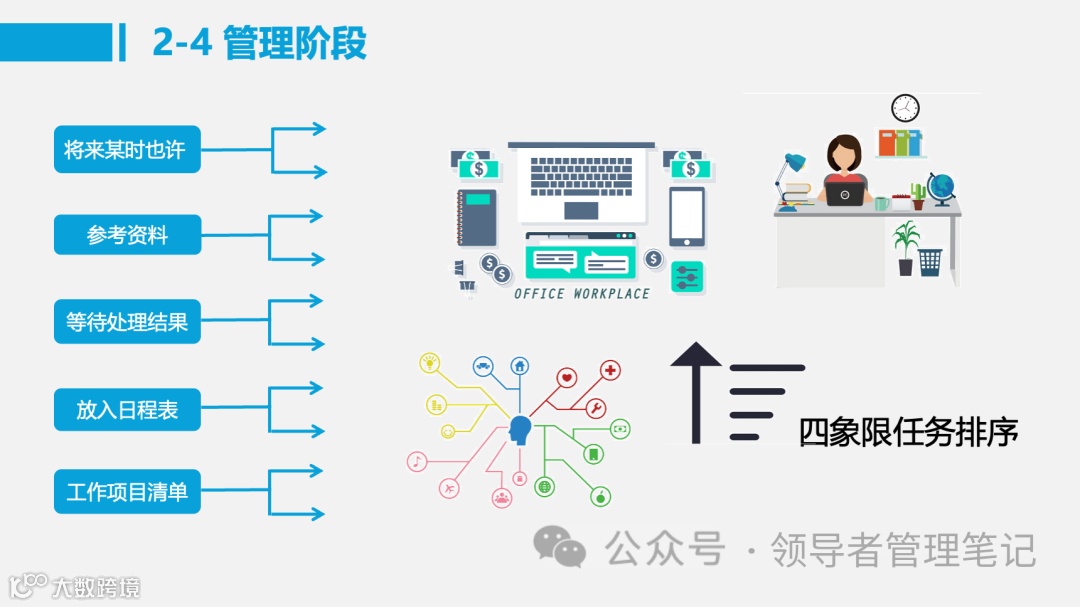 2-4 管理阶段

将来某时也许

参考资料

等待处理结果

放入日程表

工作项目清单

OFFICE WORKPLACE

四象限任务排序

公众号 · 领导者管理笔记

大数跨境